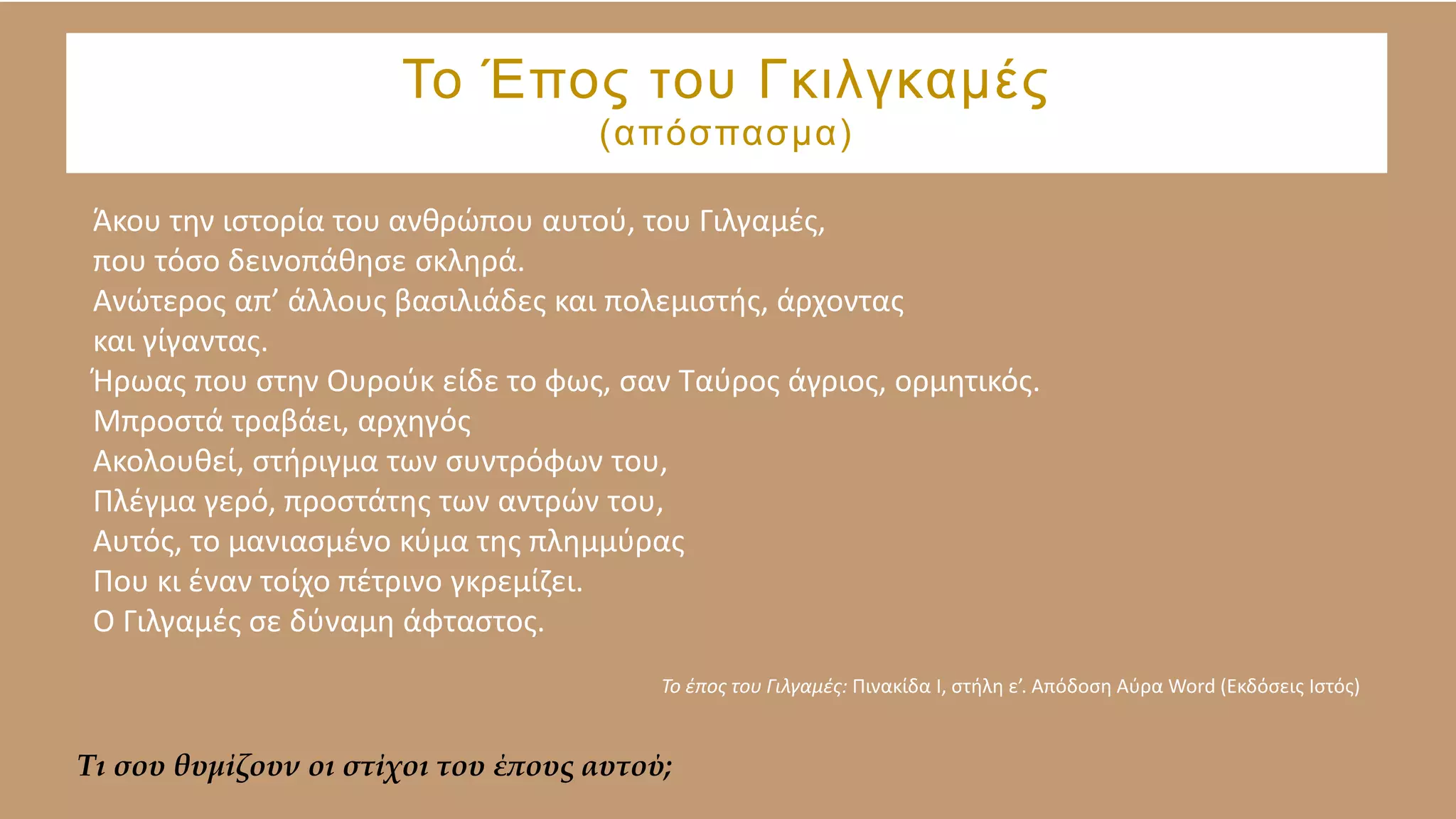 Το Έπος του Γκιλγκαμές
(απόσπασμα)

Άκου την ιστορία του ανθρώπου αυτού, του Γιλγαμές,
που τόσο δεινοπάθησε σκληρά.
Ανώτερος απ’ άλλους βασιλιάδες και πολεμιστής, άρχοντας
και γίγαντας.
Ήρωας που στην Ουρούκ είδε το φως, σαν Ταύρος άγριος, ορμητικός.
Μπροστά τραβάει, αρχηγός
Ακολουθεί, στήριγμα των συντρόφων του,
Πλέγμα γερό, προστάτης των αντρών του,
Αυτός, το μανιασμένο κύμα της πλημμύρας
Που κι έναν τοίχο πέτρινο γκρεμίζει.
Ο Γιλγαμές σε δύναμη άφταστος.

Το έπος του Γιλγαμές: Πινακίδα Ι, στήλη ε’. Απόδοση Αύρα Word (Εκδόσεις Ιστός)

Τι σου θυμίζουν οι στίχοι του έπους αυτού;